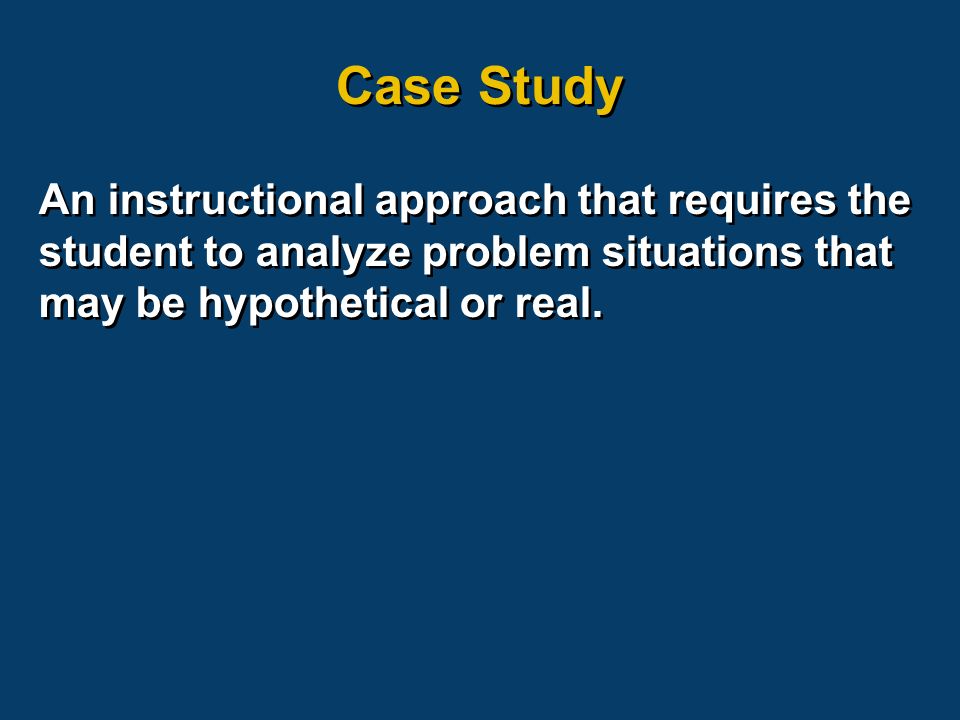 Case Study

An instructional approach that requires the student to analyze problem situations that may be hypothetical or real.